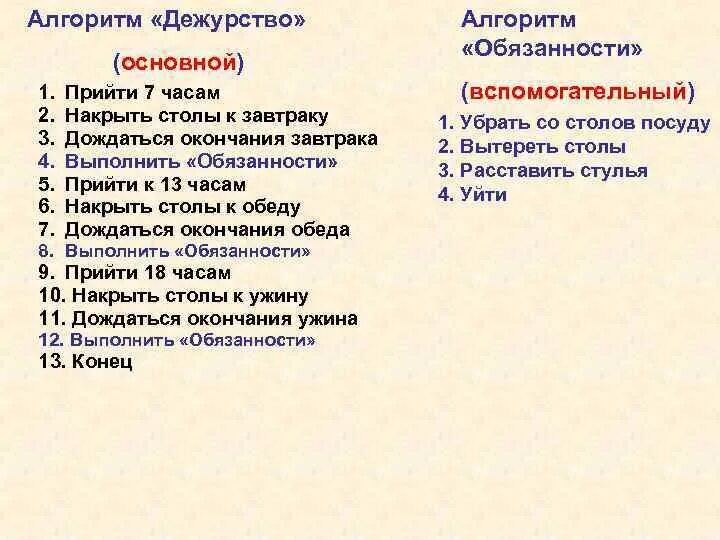 Алгоритм «Дежурство»

(основной)

1. Прийти 7 часам
2. Накрыть столы к завтраку
3. Дождаться окончания завтрака
4. Выполнить «Обязанности»
5. Прийти к 13 часам
6. Накрыть столы к обеду
7. Дождаться окончания обеда
8. Выполнить «Обязанности»
9. Прийти 18 часам
10. Накрыть столы к ужину
11. Дождаться окончания ужина
12. Выполнить «Обязанности»
13. Конец

Алгоритм «Обязанности»

(вспомогательный)

1. Убрать со столов посуду
2. Вытереть столы
3. Расставить стулья
4. Уйти